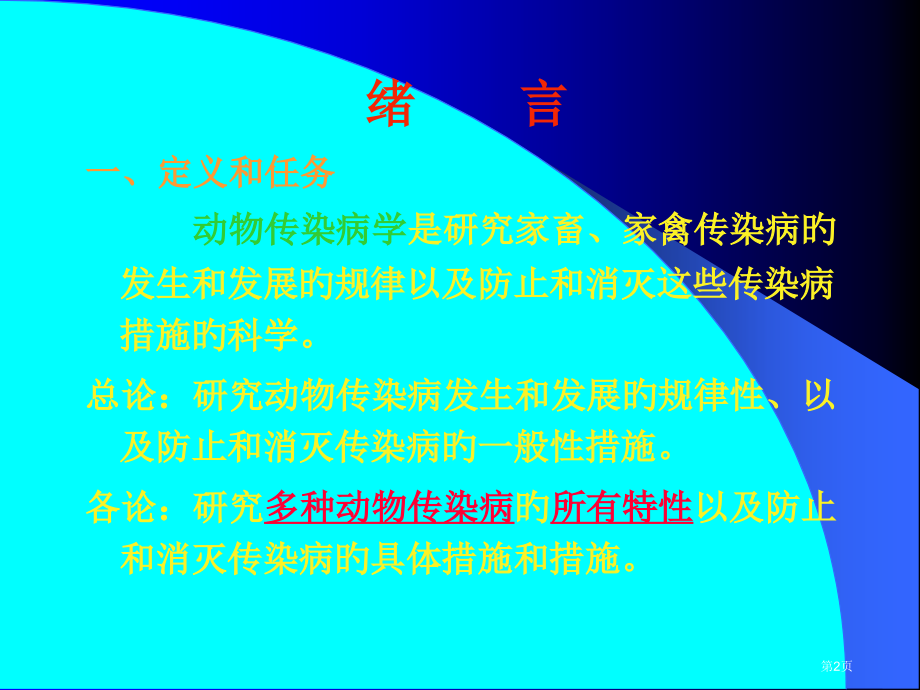 绪　　言

一、定义和任务

动物传染病学是研究家畜、家禽传染病的发生和发展的规律以及防止和消灭这些传染病措施的科学。

总论：研究动物传染病发生和发展的规律性、以及防止和消灭传染病的一般性措施。

各论：研究多种动物传染病的所有特性以及防止和消灭传染病的具体措施和措施。

第2页